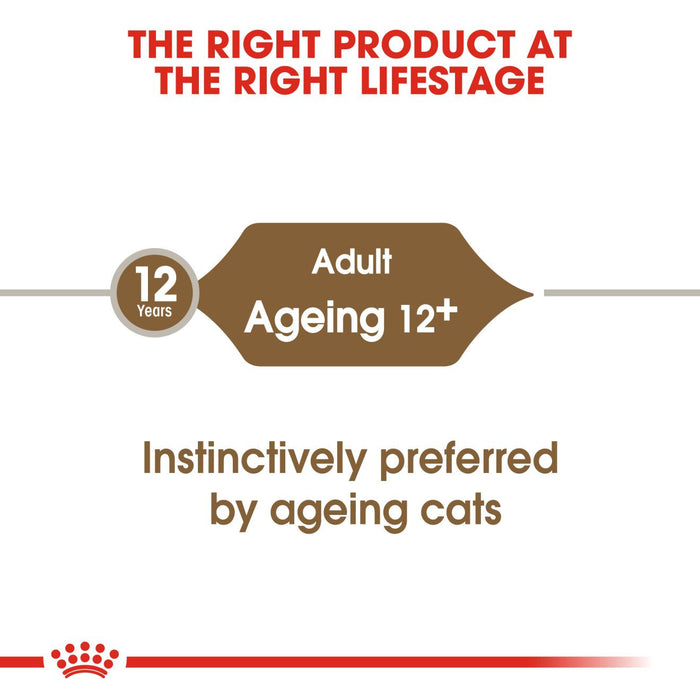 THE RIGHT PRODUCT AT THE RIGHT LIFESTAGE

12 Years

Adult
Ageing 12+

Instinctively preferred by ageing cats